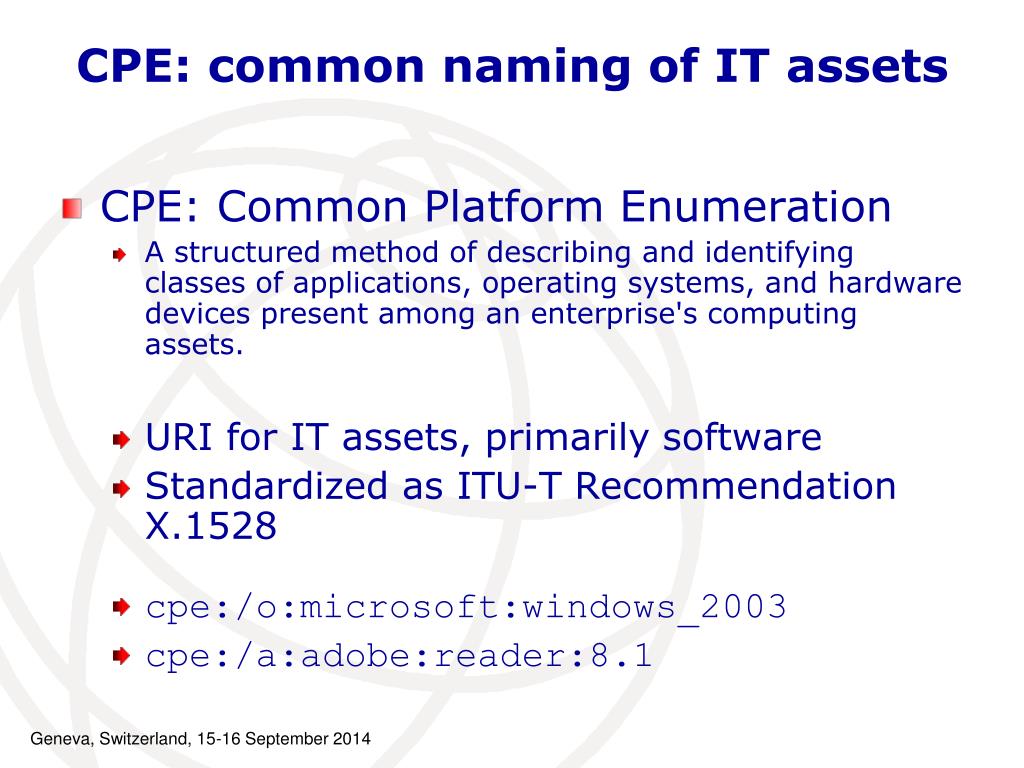 CPE: common naming of IT assets

CPE: Common Platform Enumeration

A structured method of describing and identifying classes of applications, operating systems, and hardware devices present among an enterprise's computing assets.

URI for IT assets, primarily software

Standardized as ITU-T Recommendation X.1528

cpe:/o:microsoft:windows_2003

cpe:/a:adobe:reader:8.1

Geneva, Switzerland, 15-16 September 2014